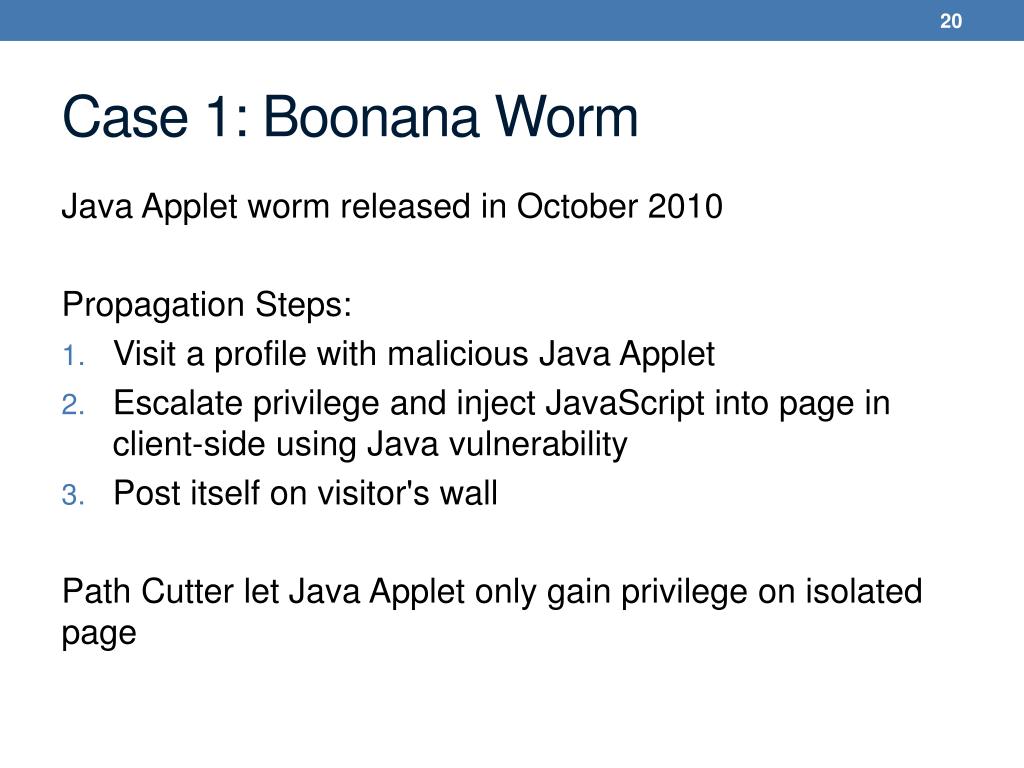 20

Case 1: Boonana Worm

Java Applet worm released in October 2010

Propagation Steps:
1. Visit a profile with malicious Java Applet
2. Escalate privilege and inject JavaScript into page in client-side using Java vulnerability
3. Post itself on visitor's wall

Path Cutter let Java Applet only gain privilege on isolated page